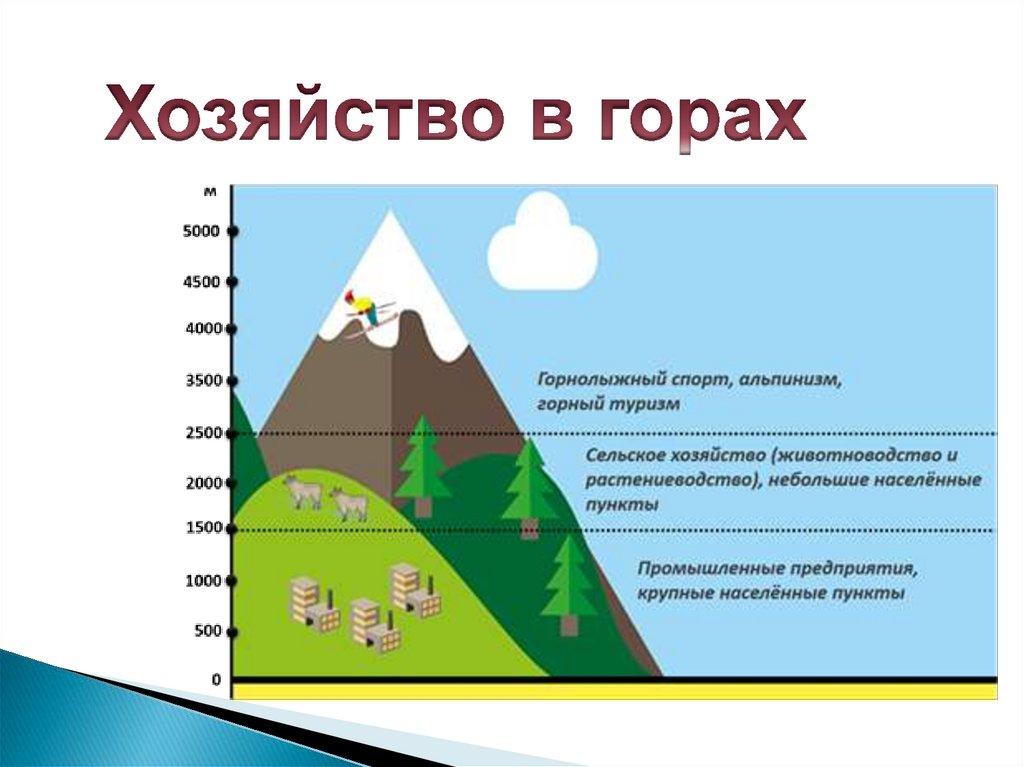 Хозяйство в горах

м
5000
4500
4000
3500
2500
2000
1500
1000
500
0

Горнолыжный спорт, альпинизм, горный туризм

Сельское хозяйство (животноводство и растениеводство), небольшие населённые пункты

Промышленные предприятия, крупные населённые пункты